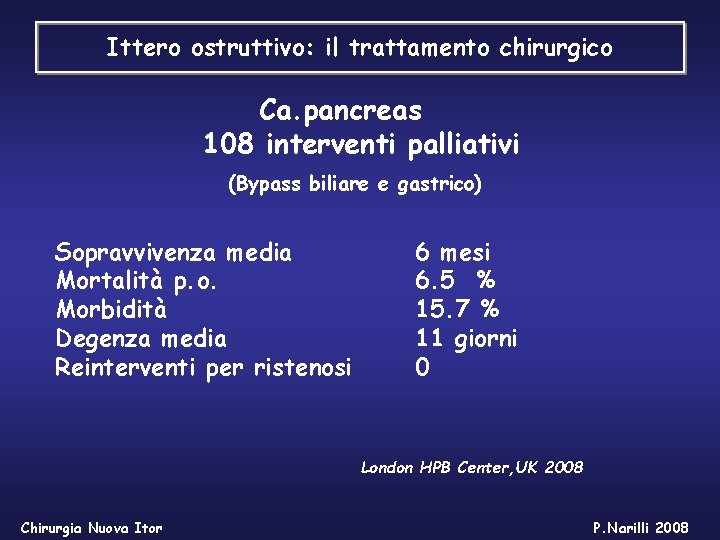 Ittero ostruttivo: il trattamento chirurgico

Ca.pancreas
108 interventi palliativi

(Bypass biliare e gastrico)

| | |
|---|---|
| Sopravvivenza media | 6 mesi |
| Mortalità p.o. | 6.5 % |
| Morbidità | 15.7 % |
| Degenza media | 11 giorni |
| Reinterventi per ristenosi | 0 |

London HPB Center,UK 2008

Chirurgia Nuova Itor

P.Narilli 2008